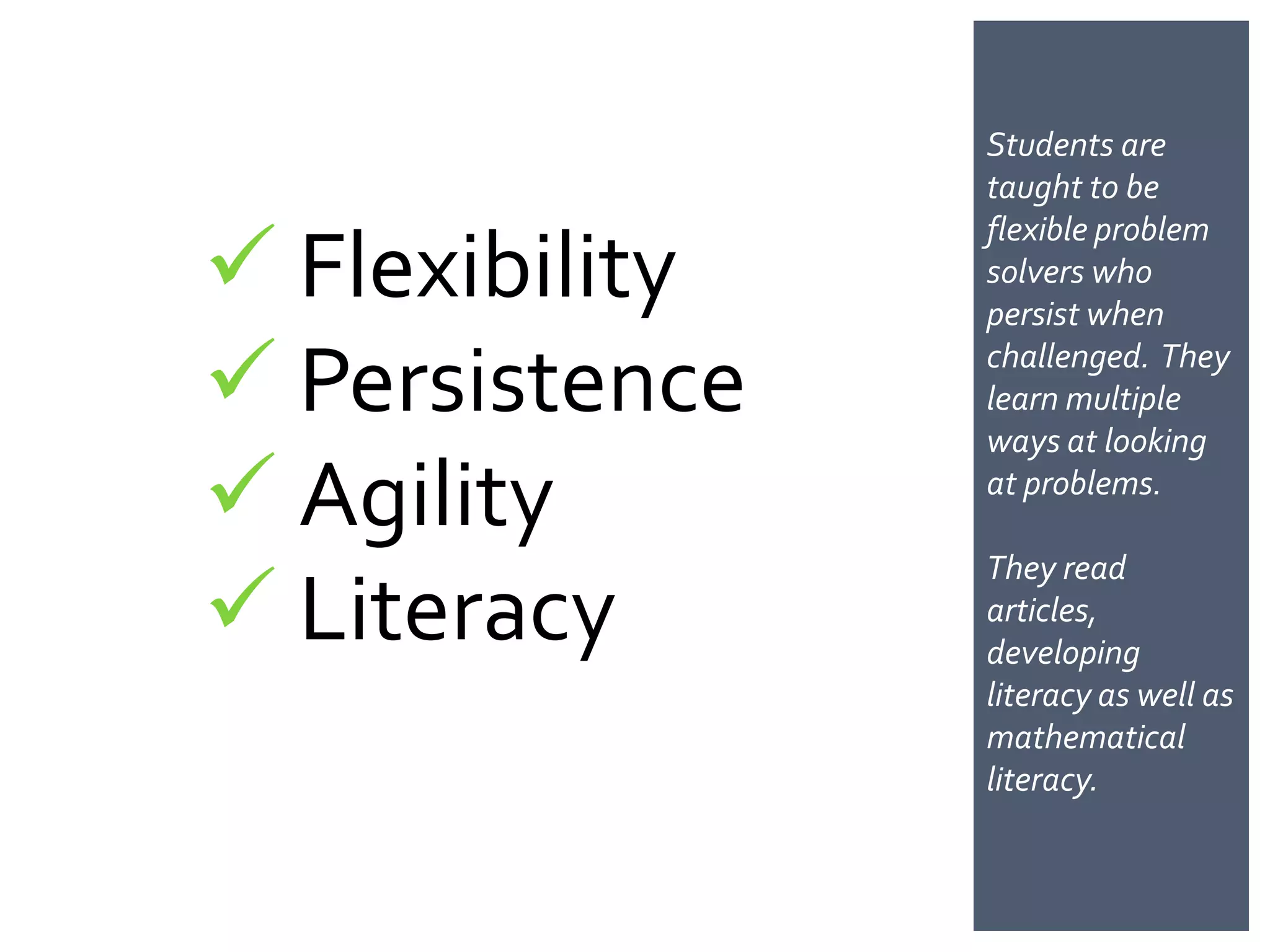 ✓ Flexibility
✓ Persistence
✓ Agility
✓ Literacy

Students are taught to be flexible problem solvers who persist when challenged. They learn multiple ways at looking at problems.

They read articles, developing literacy as well as mathematical literacy.